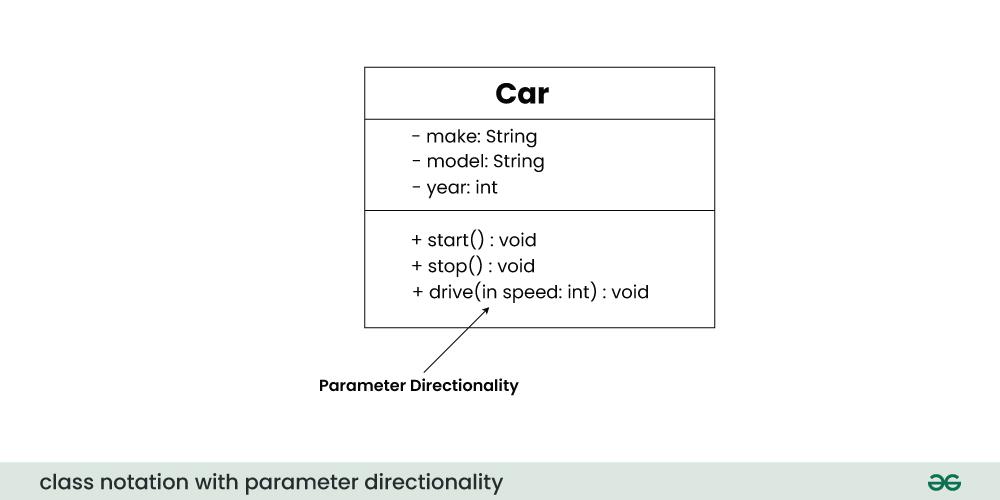 Car

- make: String
- model: String
- year: int

+ start() : void
+ stop() : void
+ drive(in speed: int) : void

Parameter Directionality

class notation with parameter directionality